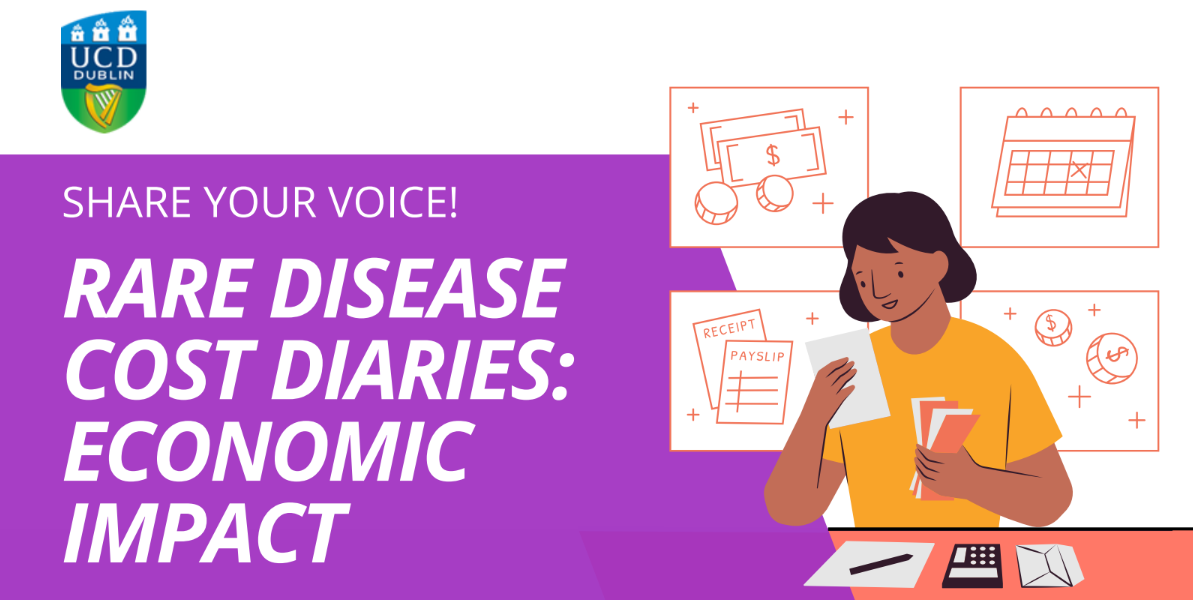 UCD DUBLIN

SHARE YOUR VOICE!

RARE DISEASE COST DIARIES: ECONOMIC IMPACT

$

RECEIPT

PAYSLIP

$

$